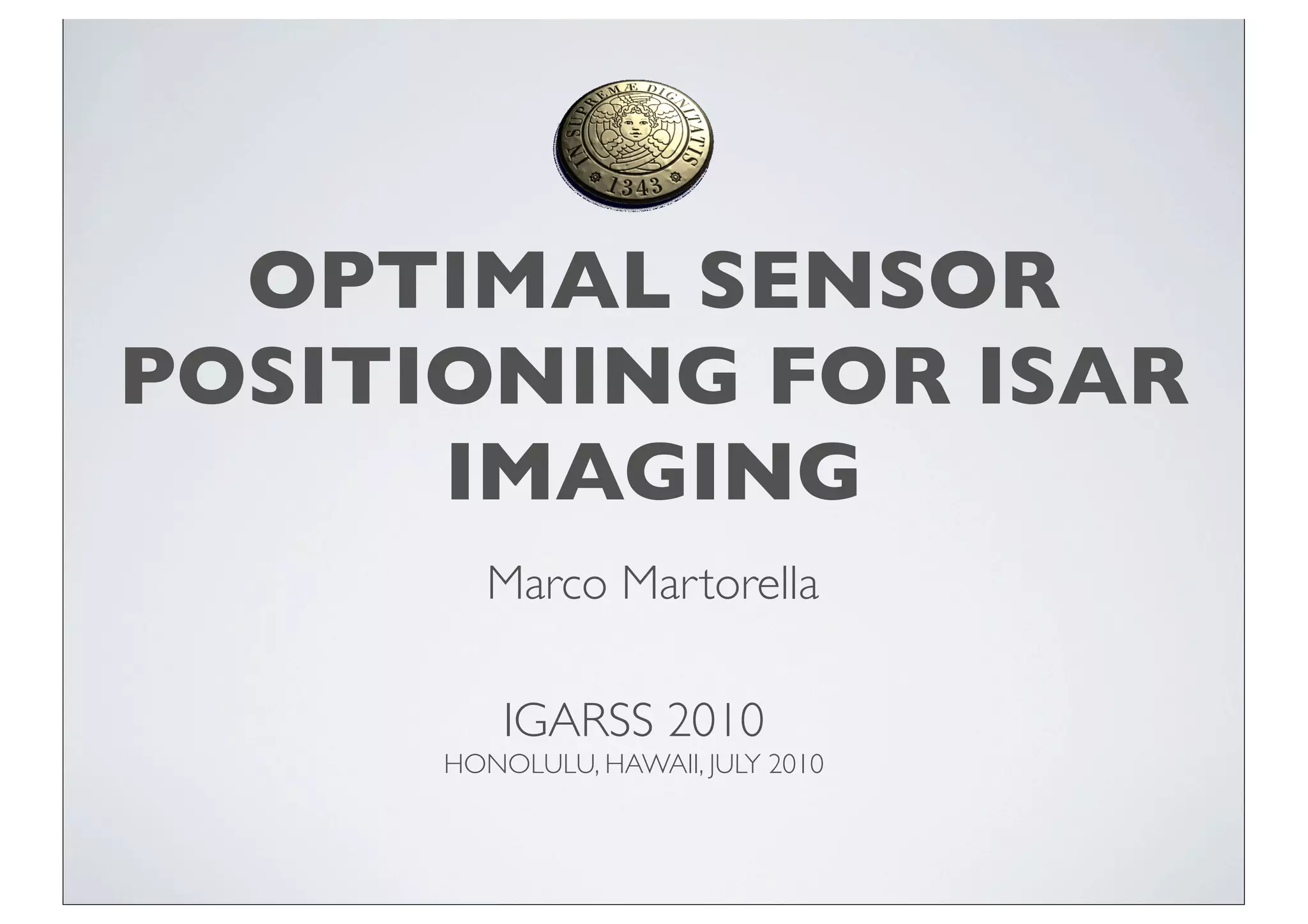 IN SUPREMÆ DIGNITATIS
1343

OPTIMAL SENSOR POSITIONING FOR ISAR IMAGING

Marco Martorella

IGARSS 2010
HONOLULU, HAWAII, JULY 2010